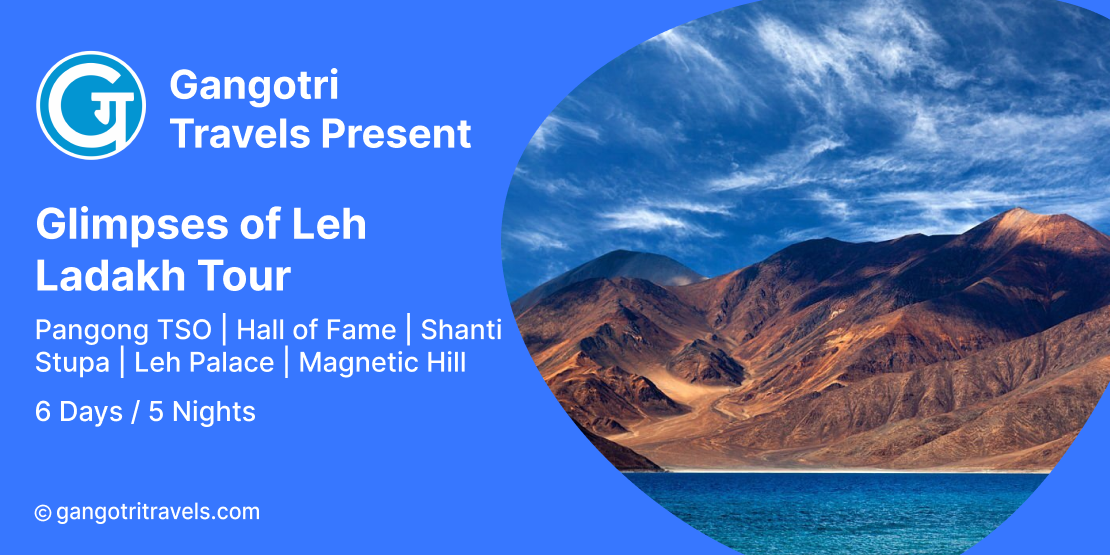 Gangotri Travels Present

Glimpses of Leh Ladakh Tour

Pangong TSO | Hall of Fame | Shanti Stupa | Leh Palace | Magnetic Hill

6 Days / 5 Nights

© gangotritravels.com